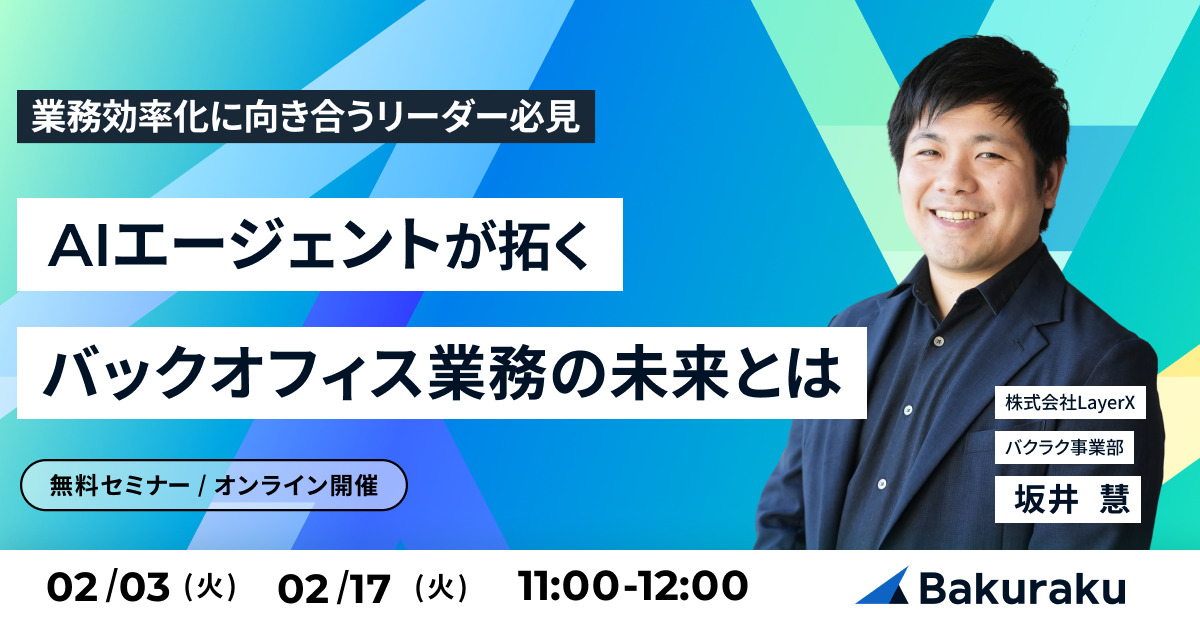 業務効率化に向き合うリーダー必見

AIエージェントが拓く

バックオフィス業務の未来とは

無料セミナー / オンライン開催

株式会社LayerX

バクラク事業部

坂井 慧

02/03（火） 02/17（火） 11:00-12:00

Bakuraku